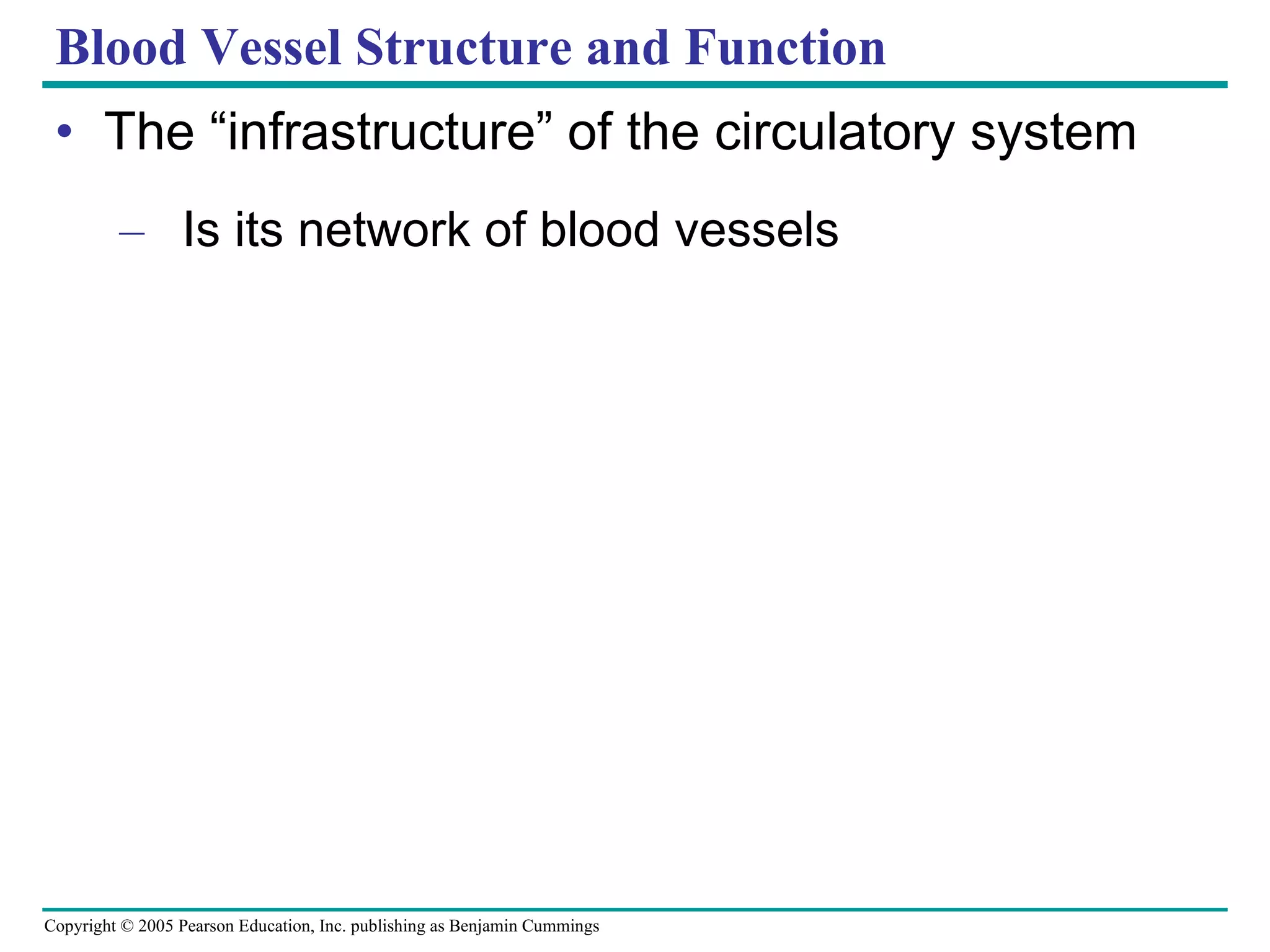 Blood Vessel Structure and Function

• The “infrastructure” of the circulatory system

– Is its network of blood vessels

Copyright © 2005 Pearson Education, Inc. publishing as Benjamin Cummings